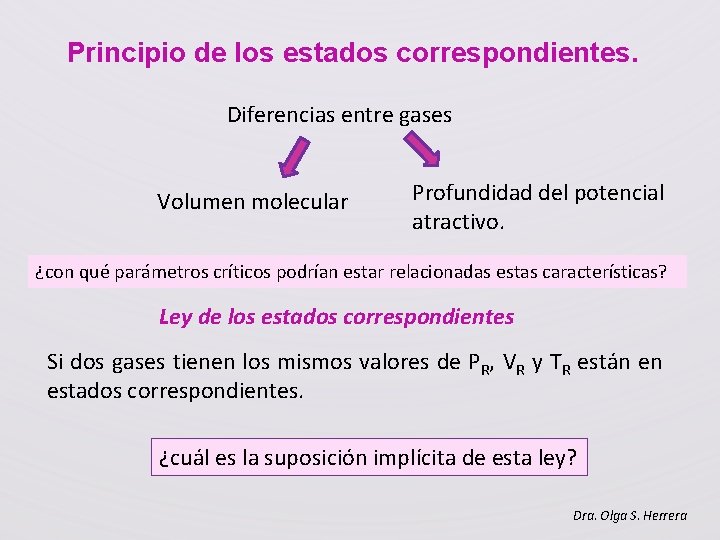 Principio de los estados correspondientes.

Diferencias entre gases

Volumen molecular

Profundidad del potencial atractivo.

¿con qué parámetros críticos podrían estar relacionadas estas características?

Ley de los estados correspondientes

Si dos gases tienen los mismos valores de $P_R$, $V_R$ y $T_R$ están en estados correspondientes.

¿cuál es la suposición implícita de esta ley?

Dra. Olga S. Herrera